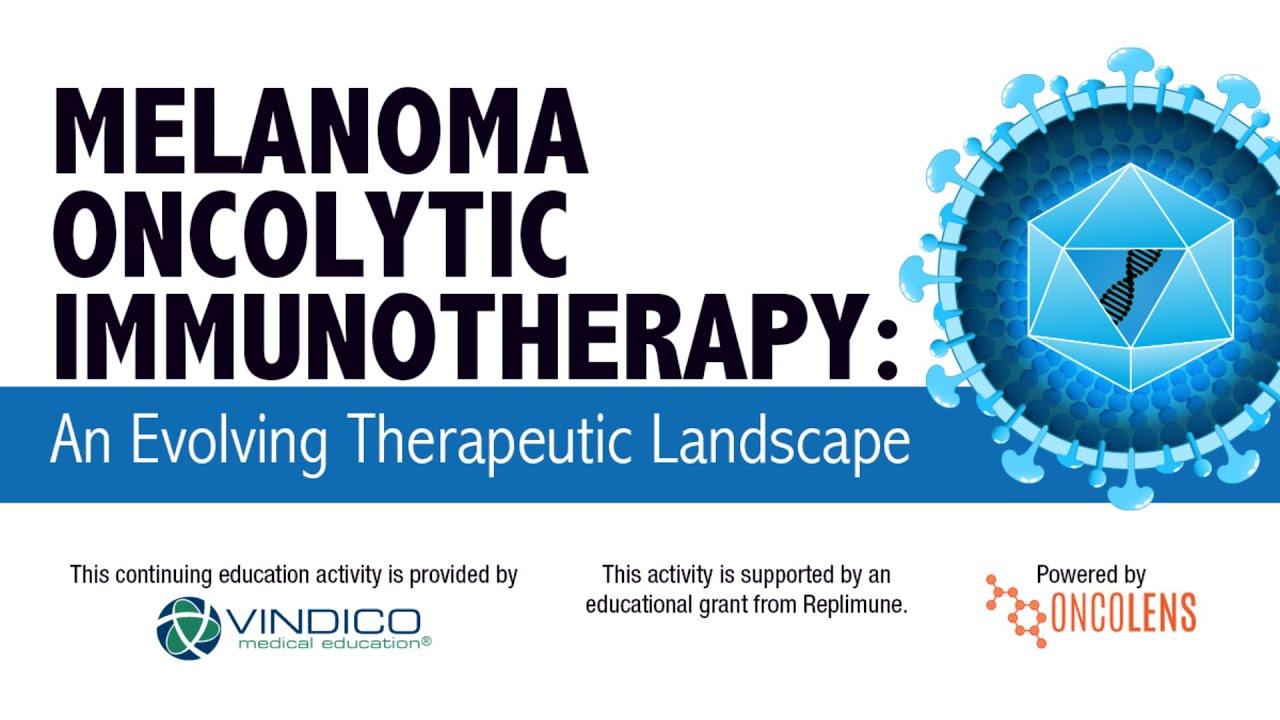 MELANOMA ONCOLYTIC IMMUNOTHERAPY:

An Evolving Therapeutic Landscape

This continuing education activity is provided by

VINDICO medical education®

This activity is supported by an educational grant from Replimune.

Powered by ONCOLENS